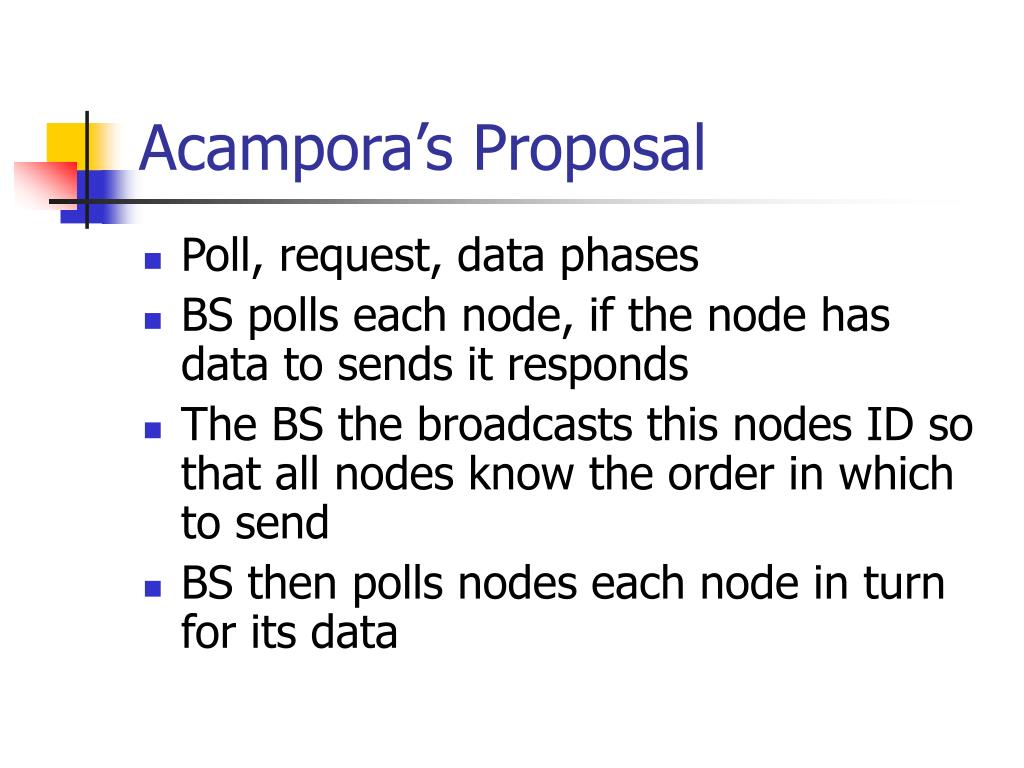 Acampora’s Proposal

- Poll, request, data phases
- BS polls each node, if the node has data to sends it responds
- The BS the broadcasts this nodes ID so that all nodes know the order in which to send
- BS then polls nodes each node in turn for its data